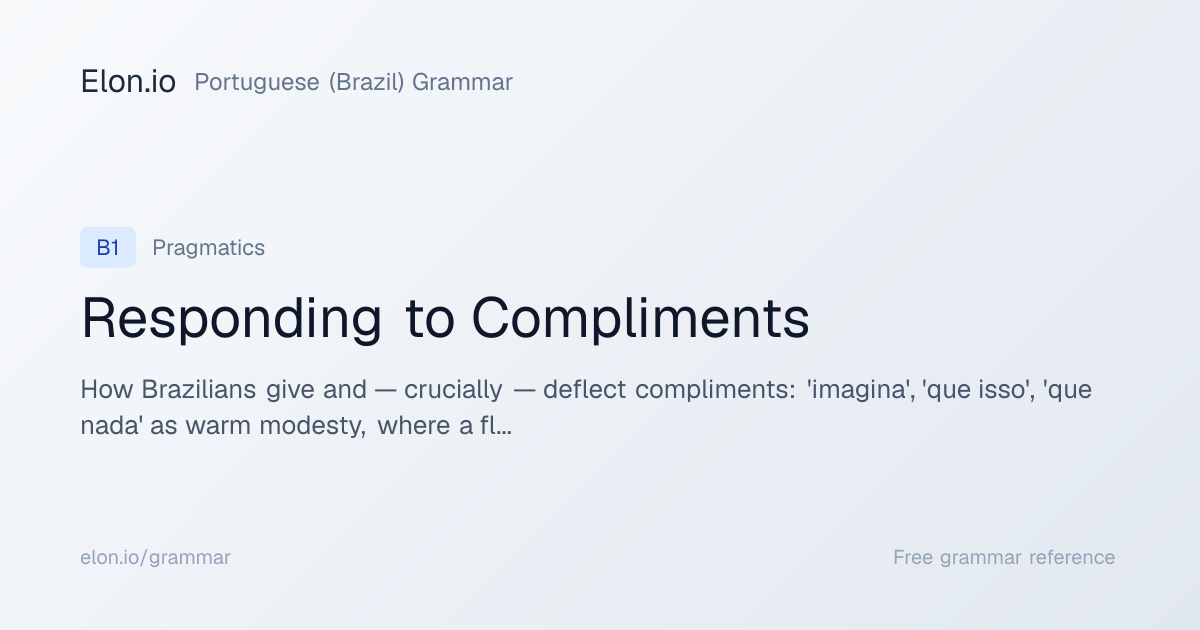 Elon.io Portuguese (Brazil) Grammar

B1 Pragmatics

Responding to Compliments

How Brazilians give and — crucially — deflect compliments: 'imagina', 'que isso', 'que nada' as warm modesty, where a fl...

elon.io/grammar

Free grammar reference